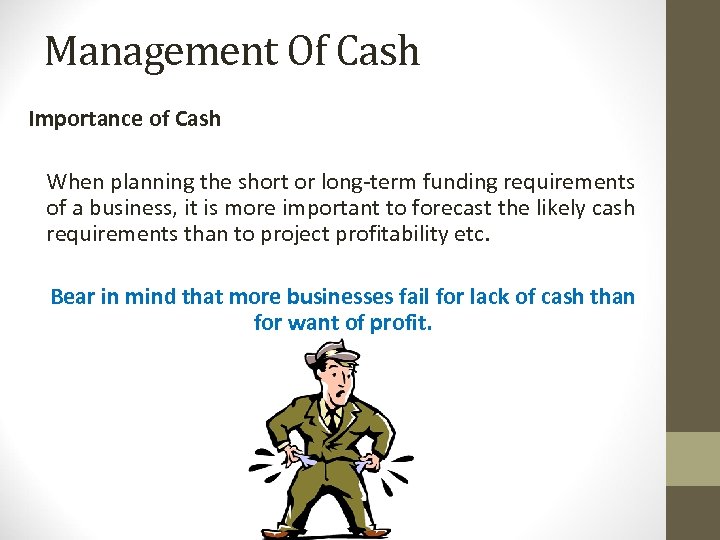 Management Of Cash

Importance of Cash

When planning the short or long-term funding requirements of a business, it is more important to forecast the likely cash requirements than to project profitability etc.

Bear in mind that more businesses fail for lack of cash than for want of profit.